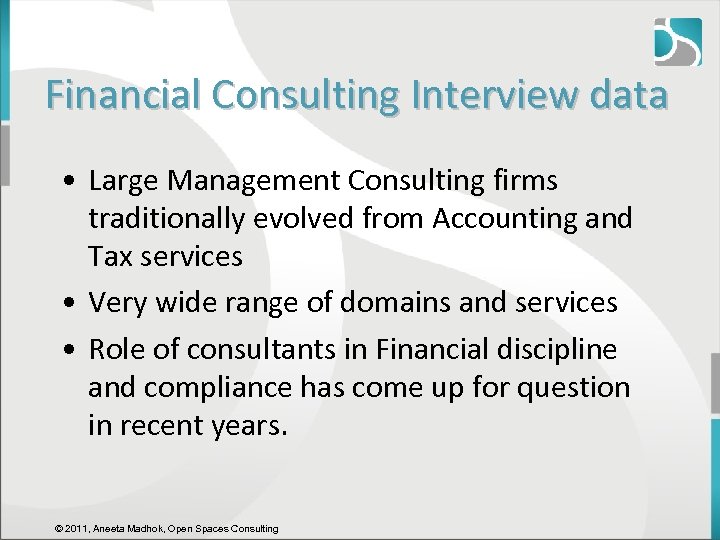 Financial Consulting Interview data

• Large Management Consulting firms traditionally evolved from Accounting and Tax services
• Very wide range of domains and services
• Role of consultants in Financial discipline and compliance has come up for question in recent years.

© 2011, Aneeta Madhok, Open Spaces Consulting